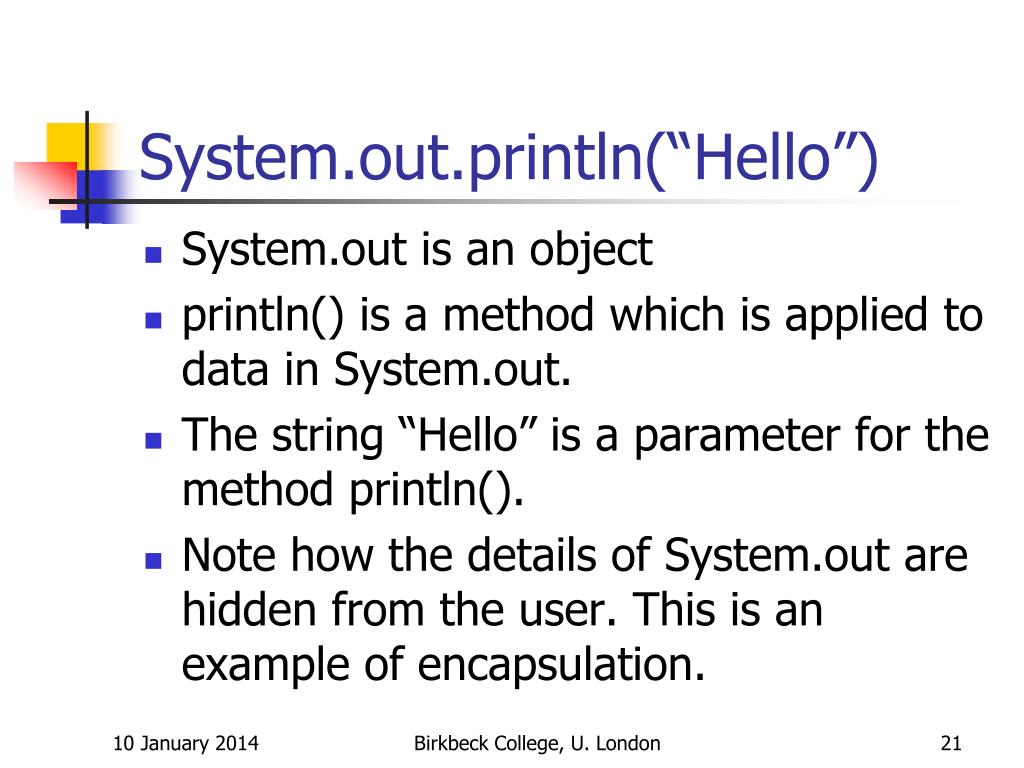 System.out.println(“Hello”)

- System.out is an object
- println() is a method which is applied to data in System.out.
- The string “Hello” is a parameter for the method println().
- Note how the details of System.out are hidden from the user. This is an example of encapsulation.

10 January 2014

Birkbeck College, U. London

21